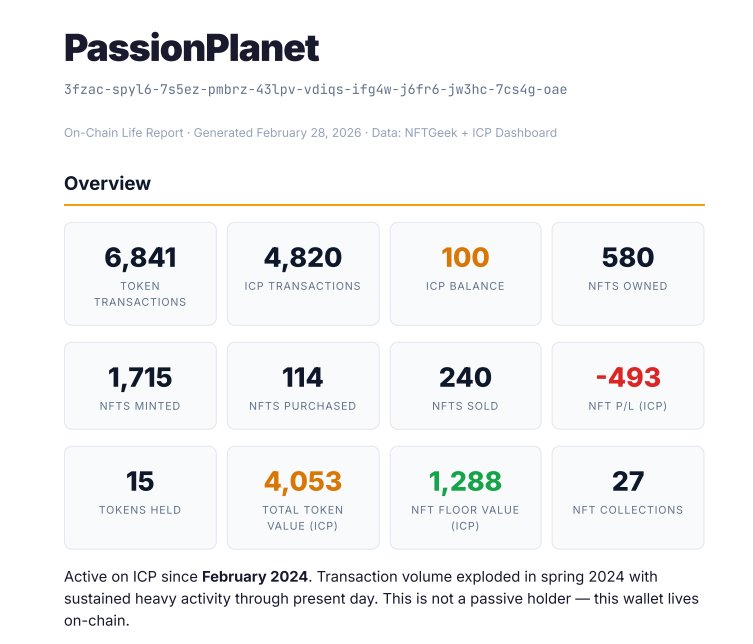 PassionPlanet

3fzac-spyl6-7s5ez-pmbrz-43lpv-vdiqs-ifg4w-j6fr6-jw3hc-7cs4g-oae

On-Chain Life Report · Generated February 28, 2026 · Data: NFTGeek + ICP Dashboard

Overview

6,841
TOKEN TRANSACTIONS

4,820
ICP TRANSACTIONS

100
ICP BALANCE

580
NFTS OWNED

1,715
NFTS MINTED

114
NFTS PURCHASED

240
NFTS SOLD

-493
NFT P/L (ICP)

15
TOKENS HELD

4,053
TOTAL TOKEN VALUE (ICP)

1,288
NFT FLOOR VALUE (ICP)

27
NFT COLLECTIONS

Active on ICP since February 2024. Transaction volume exploded in spring 2024 with sustained heavy activity through present day. This is not a passive holder — this wallet lives on-chain.